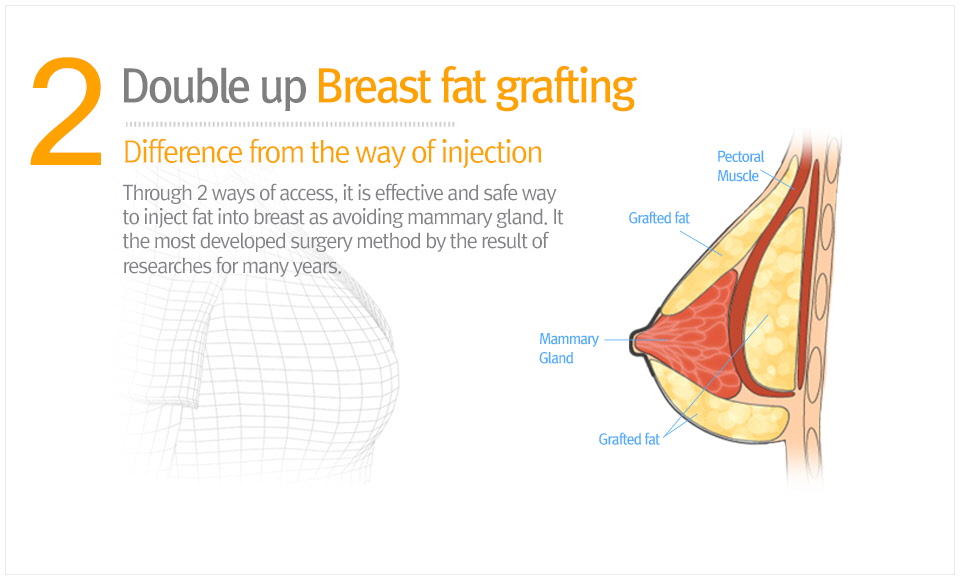 2 Double up Breast fat grafting

Difference from the way of injection

Through 2 ways of access, it is effective and safe way to inject fat into breast as avoiding mammary gland. It the most developed surgery method by the result of researches for many years.

Pectoral Muscle

Grafted fat

Mammary Gland

Grafted fat